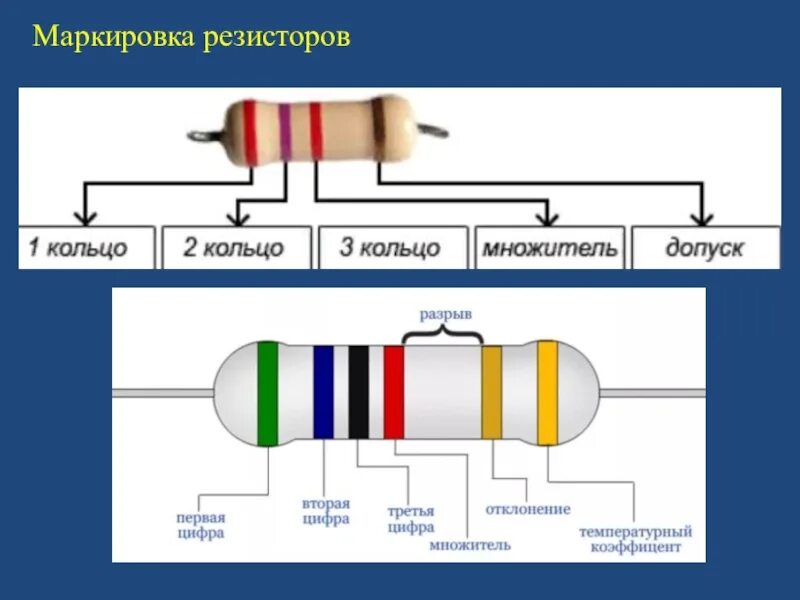 Маркировка резисторов

1 кольцо

2 кольцо

3 кольцо

множитель

допуск

разрыв

первая цифра

вторая цифра

третья цифра

множитель

отклонение

температурный коэффицент